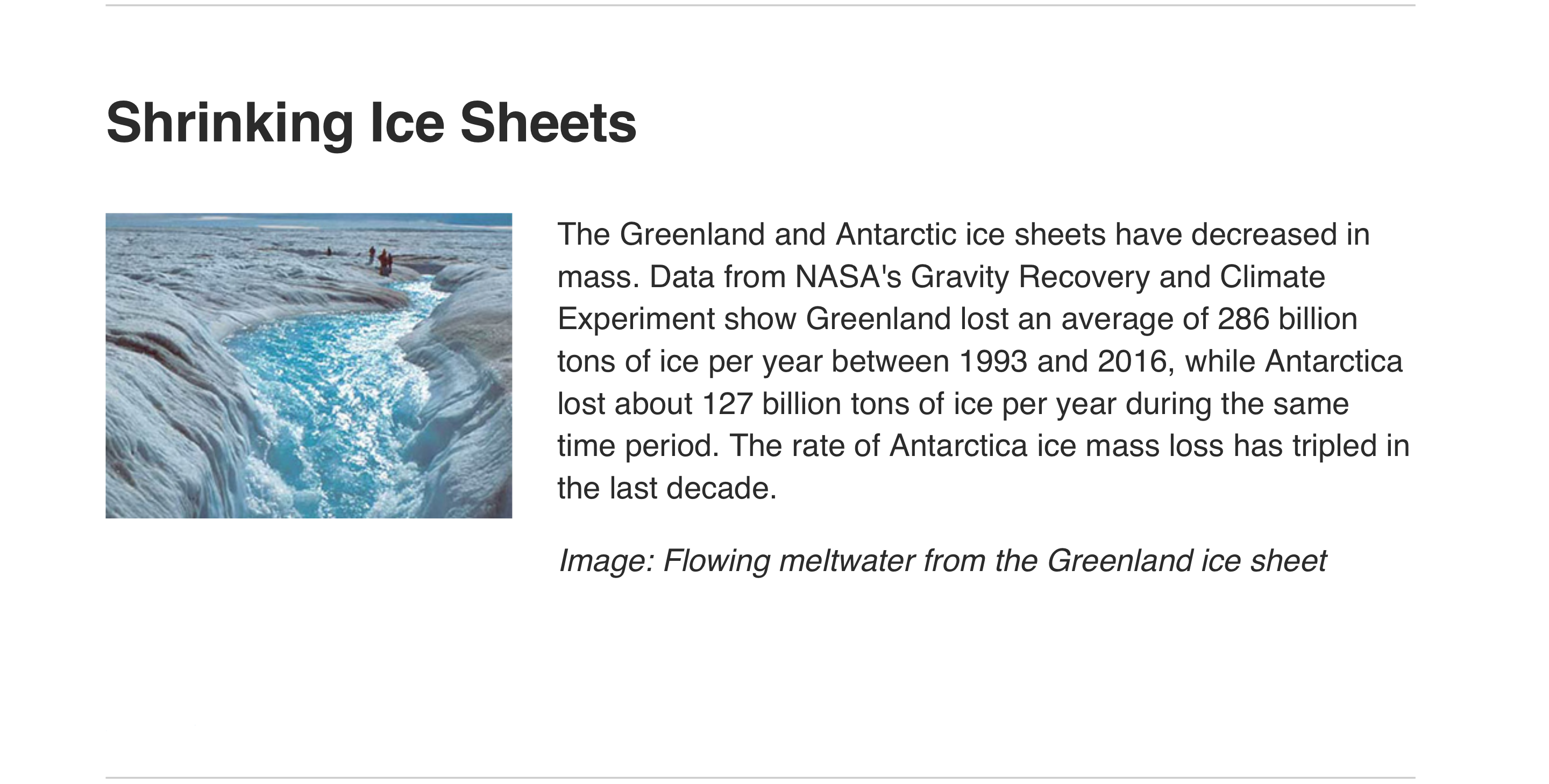 Shrinking Ice Sheets

The Greenland and Antarctic ice sheets have decreased in mass. Data from NASA's Gravity Recovery and Climate Experiment show Greenland lost an average of 286 billion tons of ice per year between 1993 and 2016, while Antarctica lost about 127 billion tons of ice per year during the same time period. The rate of Antarctica ice mass loss has tripled in the last decade.

Image: Flowing meltwater from the Greenland ice sheet